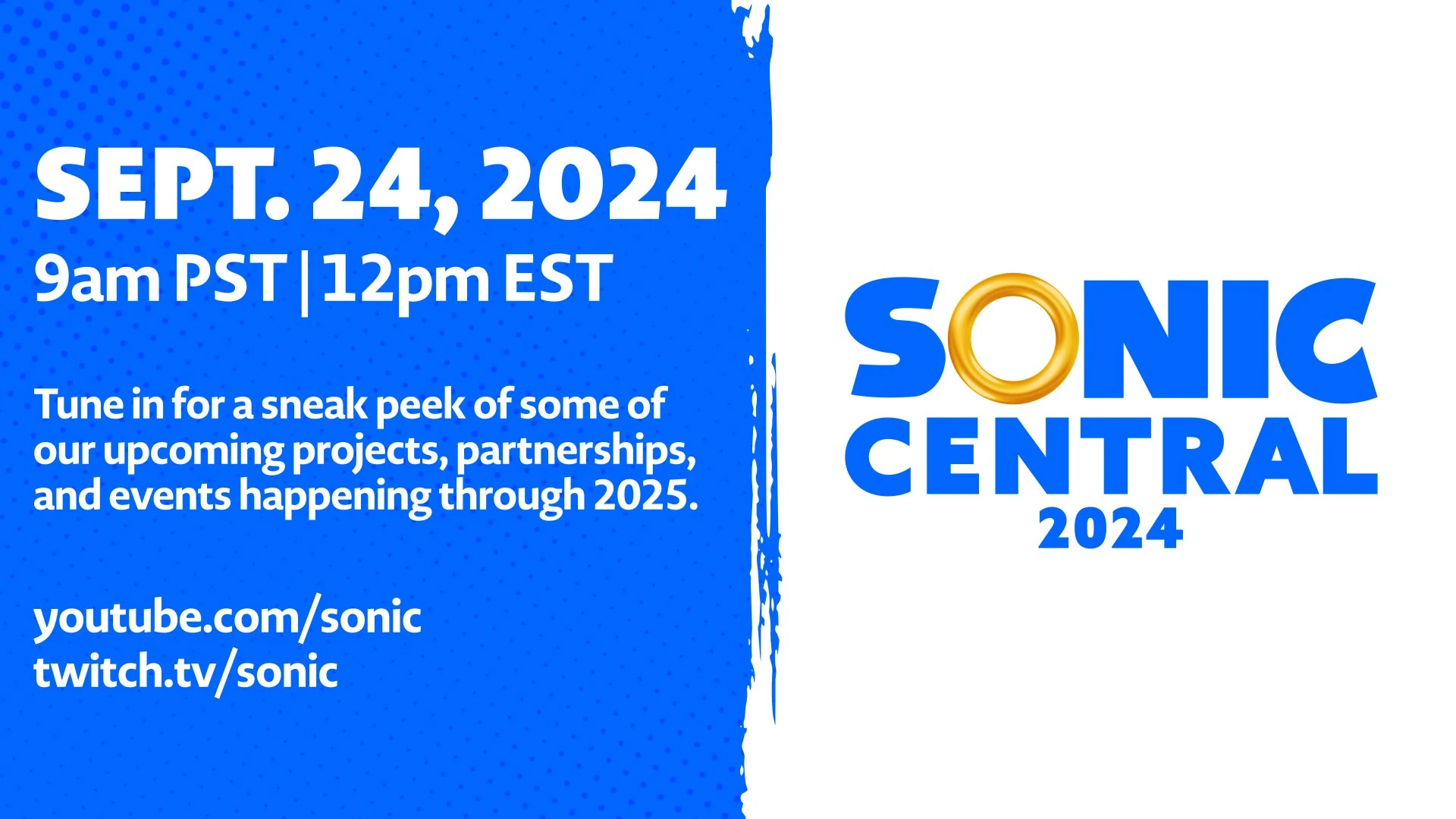 SEPT. 24, 2024
9am PST | 12pm EST

Tune in for a sneak peek of some of our upcoming projects, partnerships, and events happening through 2025.

youtube.com/sonic
twitch.tv/sonic

SONIC
CENTRAL
2024